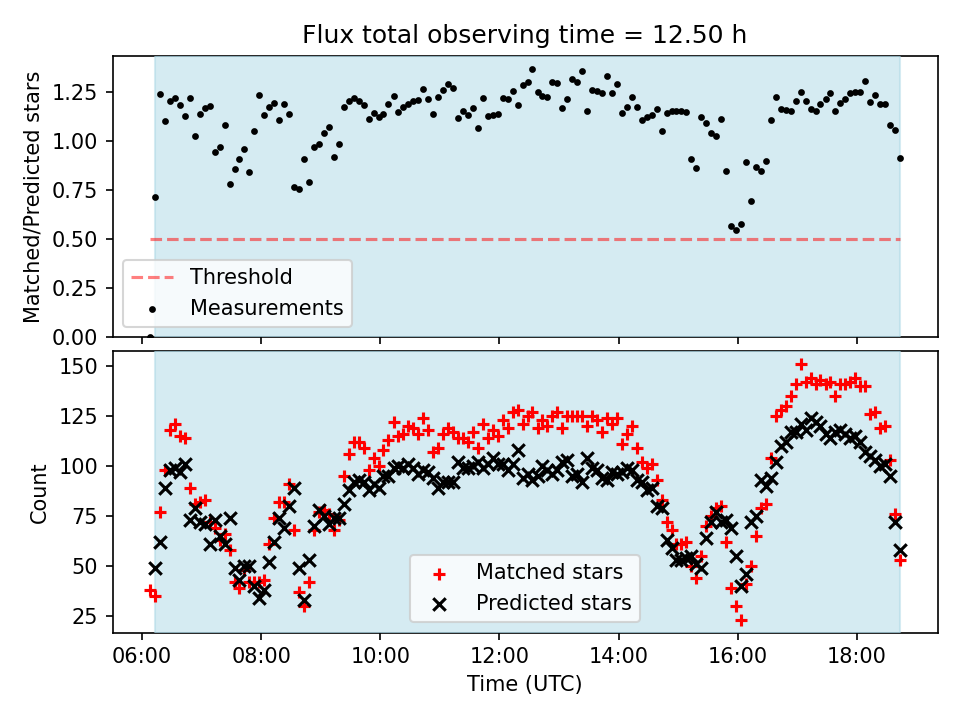 Flux total observing time = 12.50 h

Matched/Predicted stars

1.25
1.00
0.75
0.50
0.25
0.00

Threshold
Measurements

Count

150
125
100
75
50
25

Matched stars
Predicted stars

06:00 08:00 10:00 12:00 14:00 16:00 18:00

Time (UTC)